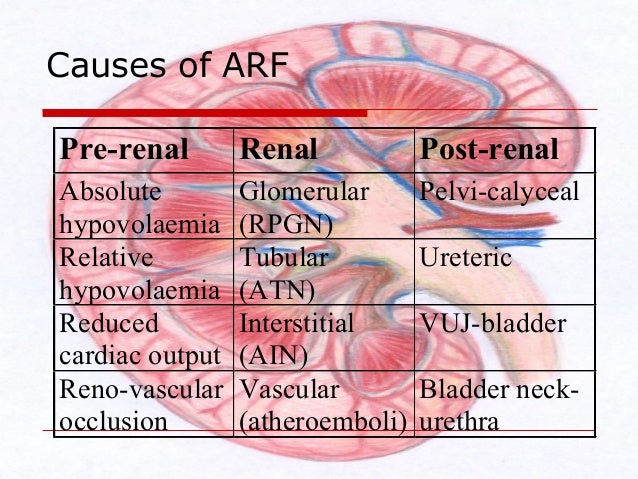 Causes of ARF

| Pre-renal | Renal | Post-renal |
|---|---|---|
| Absolute hypovolaemia | Glomerular (RPGN) | Pelvi-calyceal |
| Relative hypovolaemia | Tubular (ATN) | Ureteric |
| Reduced cardiac output | Interstitial (AIN) | VUJ-bladder |
| Reno-vascular occlusion | Vascular (atheroemboli) | Bladder neck-urethra |